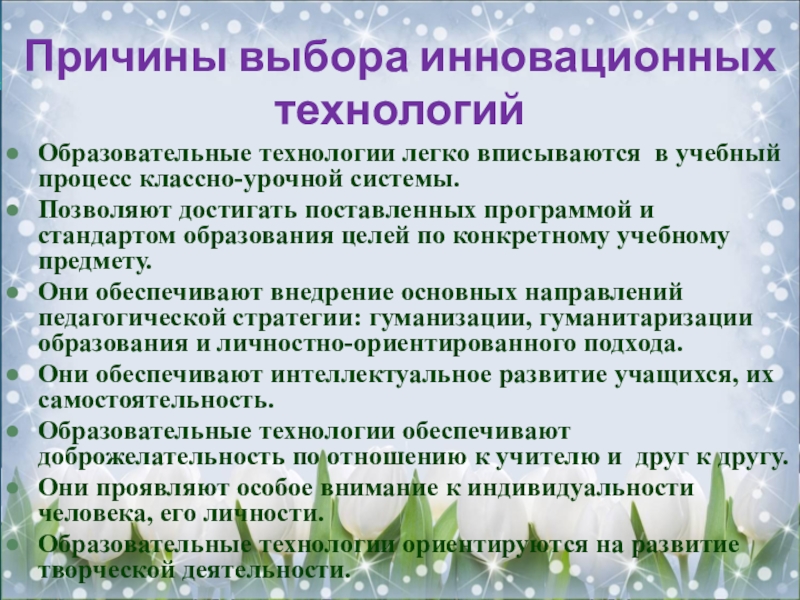 Причины выбора инновационных технологий

- Образовательные технологии легко вписываются в учебный процесс классно-урочной системы.
- Позволяют достигать поставленных программой и стандартом образования целей по конкретному учебному предмету.
- Они обеспечивают внедрение основных направлений педагогической стратегии: гуманизации, гуманитаризации образования и личностно-ориентированного подхода.
- Они обеспечивают интеллектуальное развитие учащихся, их самостоятельность.
- Образовательные технологии обеспечивают доброжелательность по отношению к учителю и друг к другу.
- Они проявляют особое внимание к индивидуальности человека, его личности.
- Образовательные технологии ориентируются на развитие творческой деятельности.